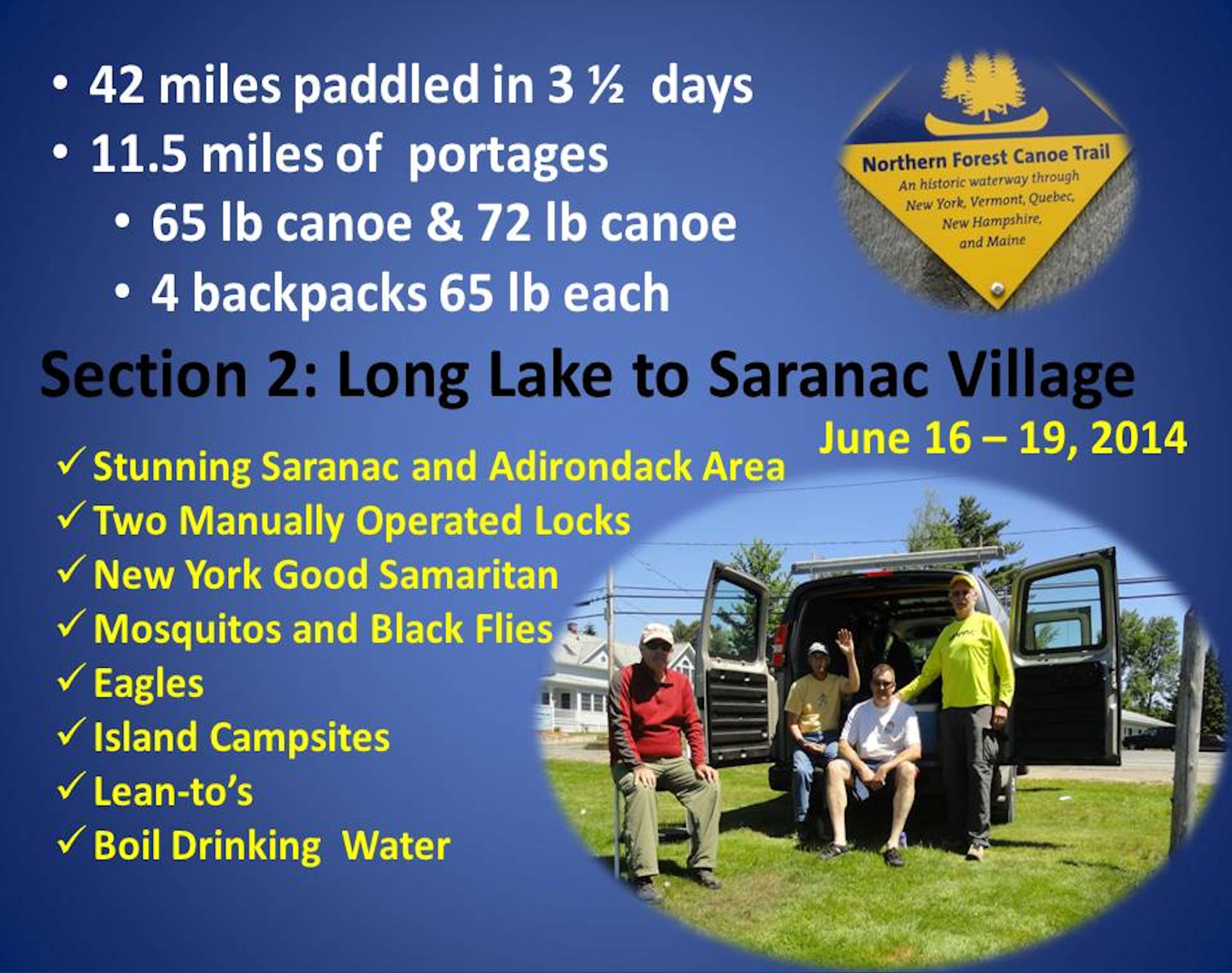 • 42 miles paddled in 3 ½ days
• 11.5 miles of portages
  • 65 lb canoe & 72 lb canoe
  • 4 backpacks 65 lb each

Northern Forest Canoe Trail
An historic waterway through New York, Vermont, Quebec, New Hampshire, and Maine

Section 2: Long Lake to Saranac Village

June 16 – 19, 2014

✓ Stunning Saranac and Adirondack Area
✓ Two Manually Operated Locks
✓ New York Good Samaritan
✓ Mosquitos and Black Flies
✓ Eagles
✓ Island Campsites
✓ Lean-to's
✓ Boil Drinking Water